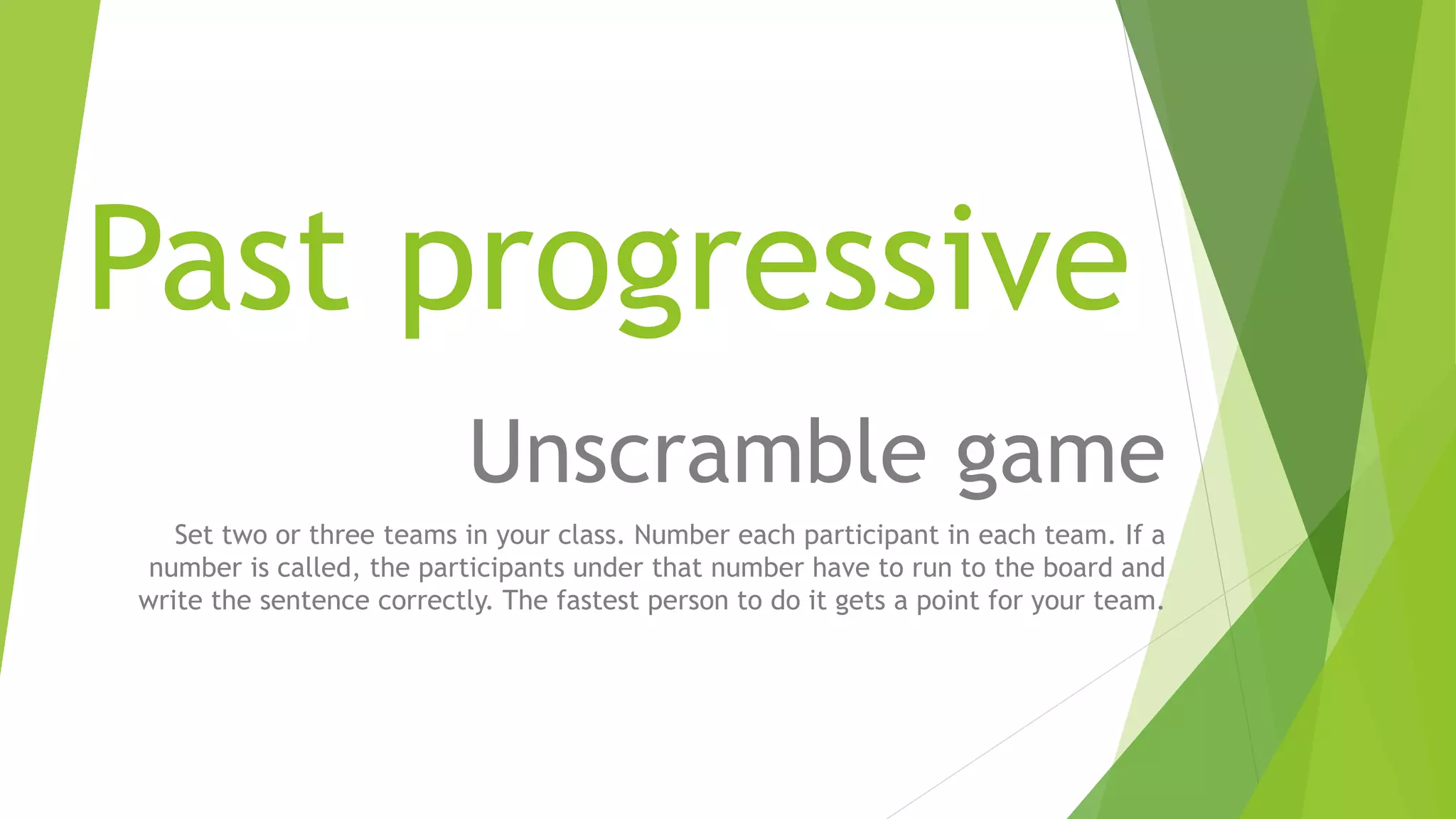 Past progressive

Unscramble game

Set two or three teams in your class. Number each participant in each team. If a number is called, the participants under that number have to run to the board and write the sentence correctly. The fastest person to do it gets a point for your team.